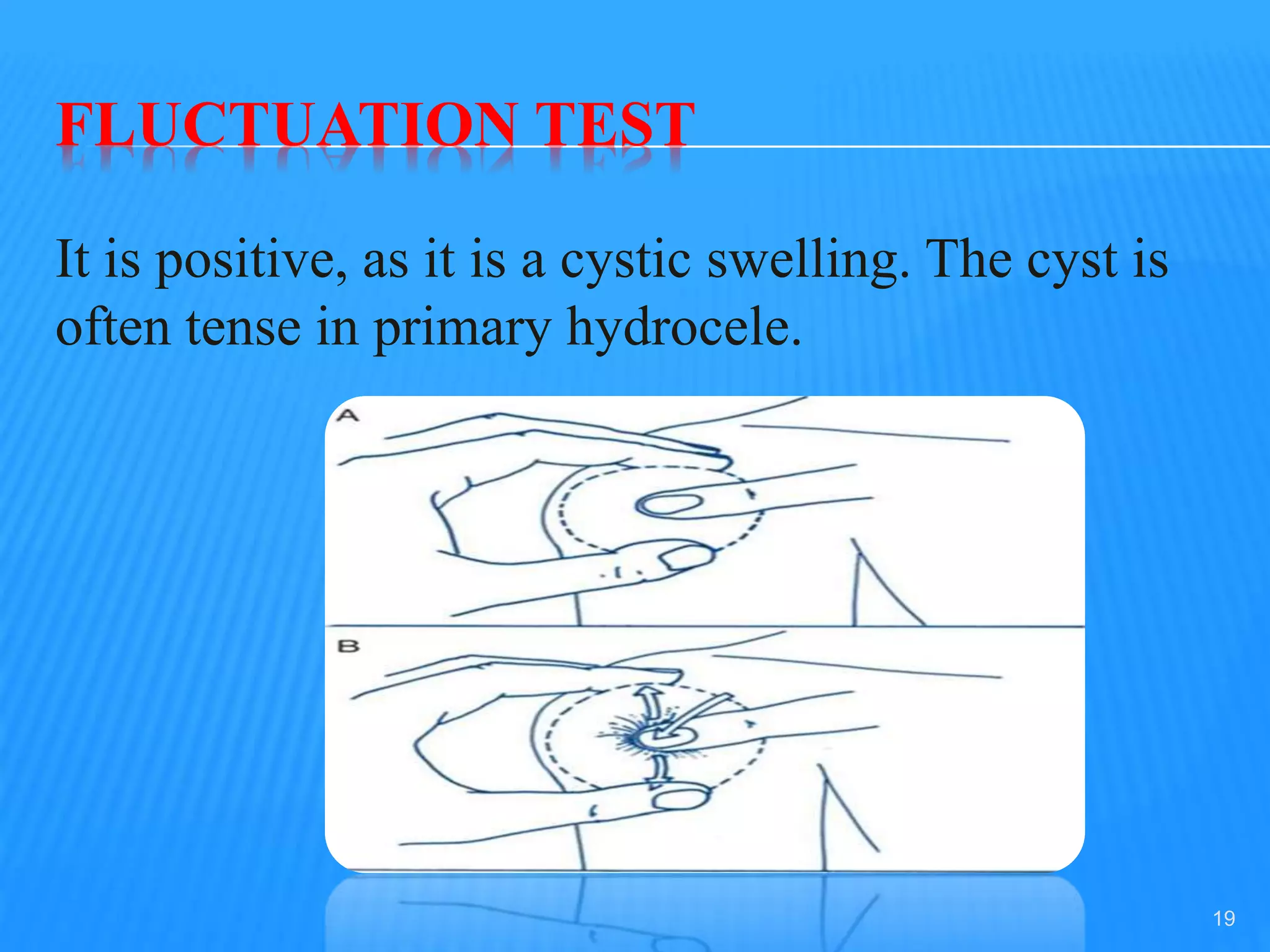 FLUCTUATION TEST

It is positive, as it is a cystic swelling. The cyst is often tense in primary hydrocele.

A

B

19